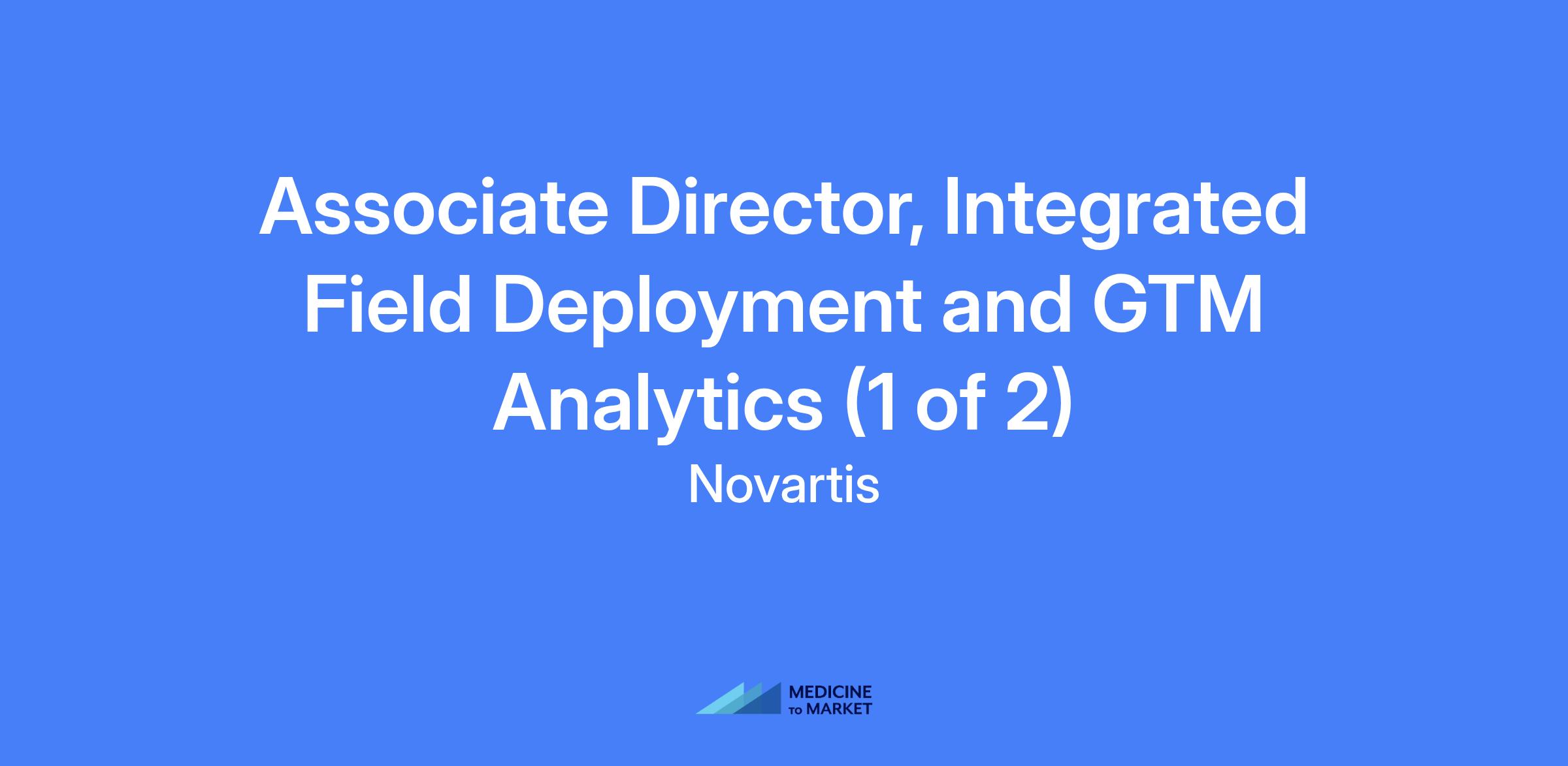 Associate Director, Integrated Field Deployment and GTM Analytics (1 of 2)

Novartis

MEDICINE
TO MARKET